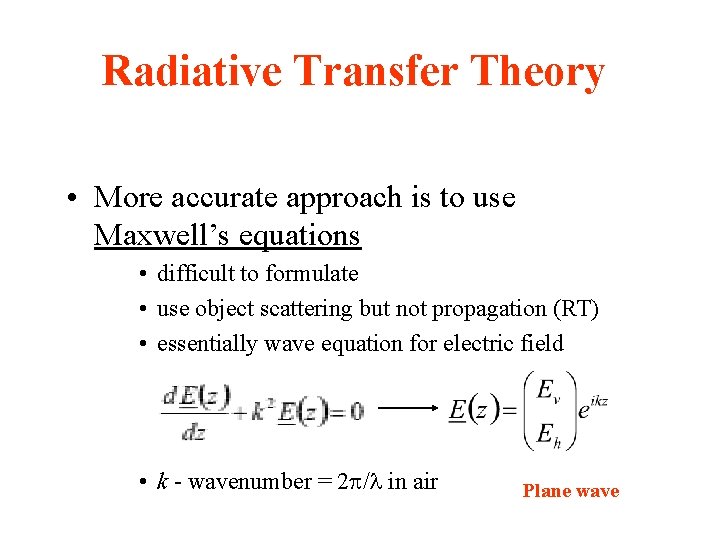 Radiative Transfer Theory

• More accurate approach is to use Maxwell's equations

• difficult to formulate
• use object scattering but not propagation (RT)
• essentially wave equation for electric field

$\frac{d\underline{E}(z)}{dz} + k^2\underline{E}(z) = 0 \longrightarrow \underline{E}(z) = \begin{pmatrix} E_v \\ E_h \end{pmatrix} e^{ikz}$

• $k$ - wavenumber = $2\pi/\lambda$ in air

Plane wave